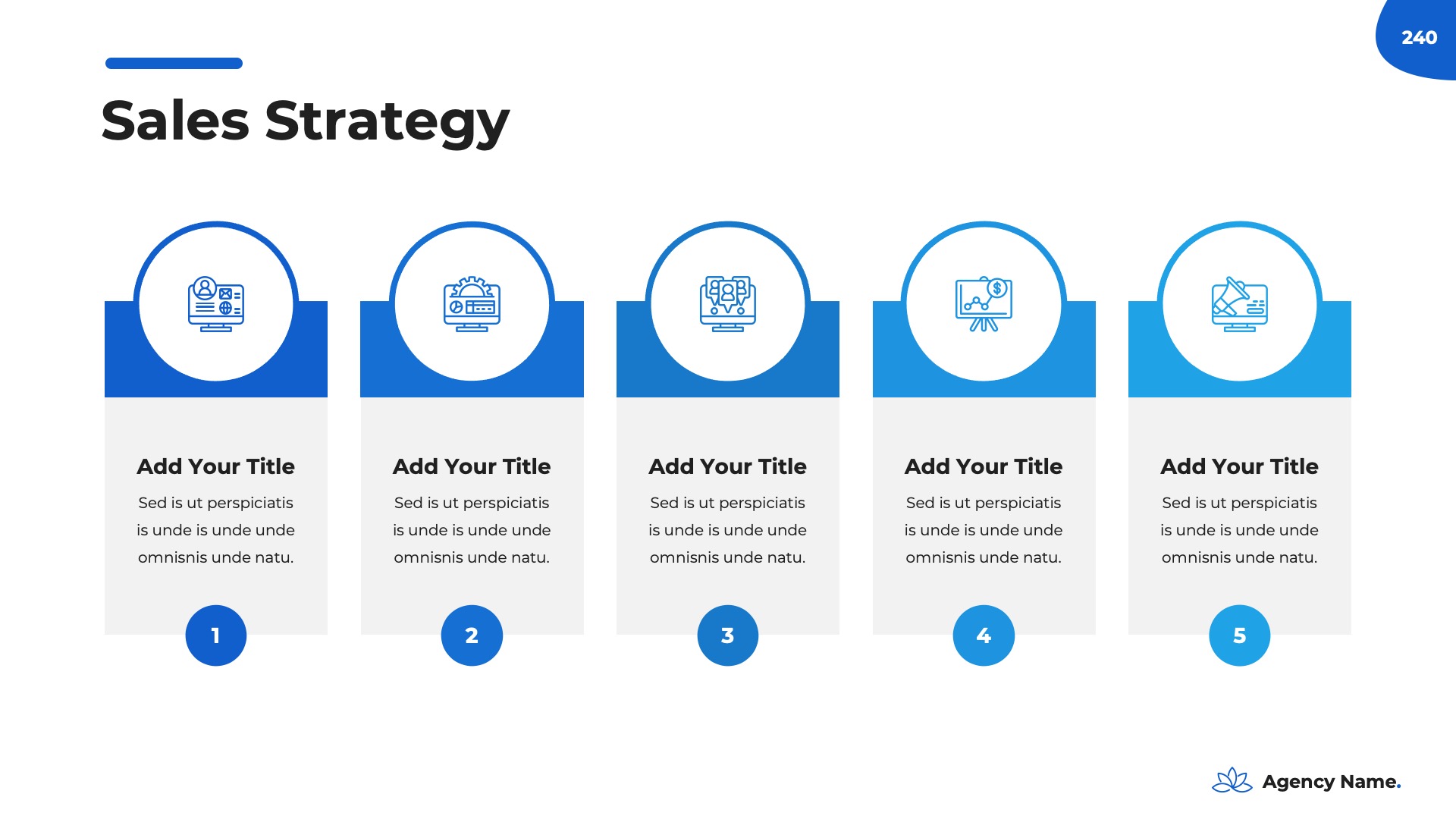 240

Sales Strategy

Add Your Title

Sed is ut perspiciatis is unde is unde unde omnisnis unde natu.

1

Add Your Title

Sed is ut perspiciatis is unde is unde unde omnisnis unde natu.

2

Add Your Title

Sed is ut perspiciatis is unde is unde unde omnisnis unde natu.

3

Add Your Title

Sed is ut perspiciatis is unde is unde unde omnisnis unde natu.

4

Add Your Title

Sed is ut perspiciatis is unde is unde unde omnisnis unde natu.

5

Agency Name.